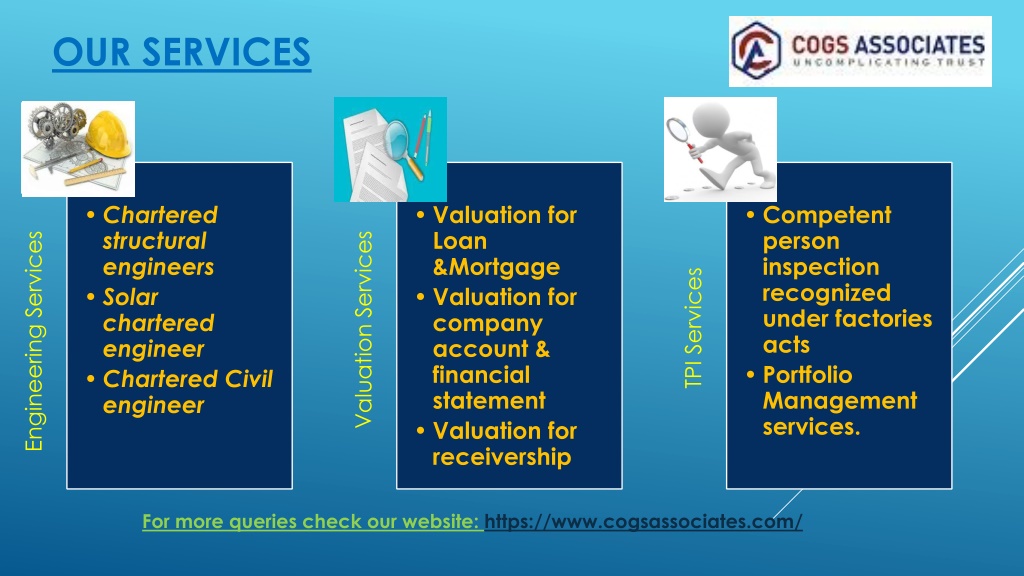 OUR SERVICES

COGS ASSOCIATES
UNCOMPLICATING TRUST

Engineering Services

• Chartered structural engineers
• Solar chartered engineer
• Chartered Civil engineer

Valuation Services

• Valuation for Loan &Mortgage
• Valuation for company account & financial statement
• Valuation for receivership

TPI Services

• Competent person inspection recognized under factories acts
• Portfolio Management services.

For more queries check our website: https://www.cogsassociates.com/